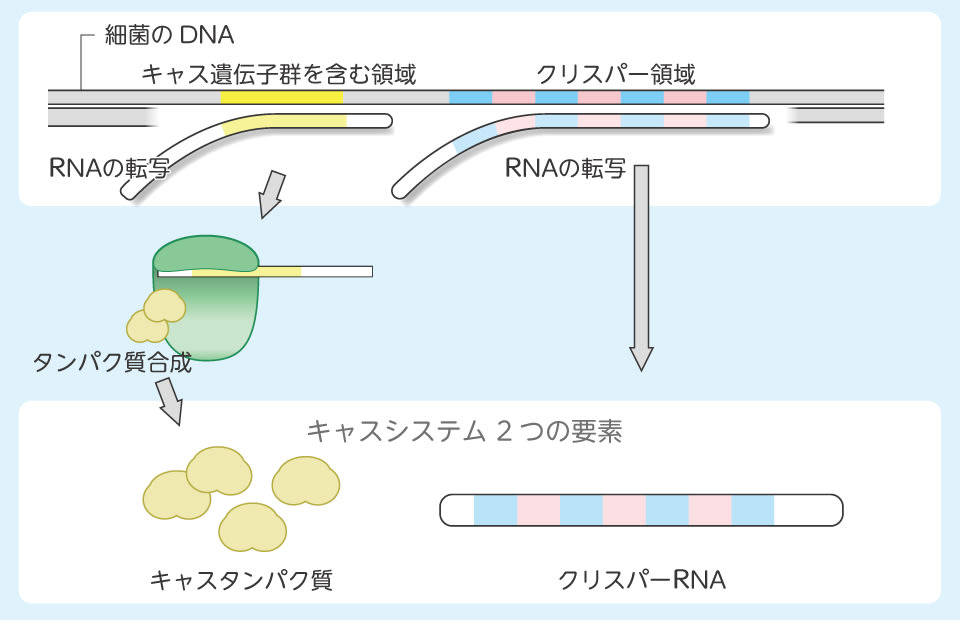 細菌の DNA

キャス遺伝子群を含む領域

クリスパー領域

RNAの転写

RNAの転写

タンパク質合成

キャスシステム 2 つの要素

キャスタンパク質

クリスパーRNA